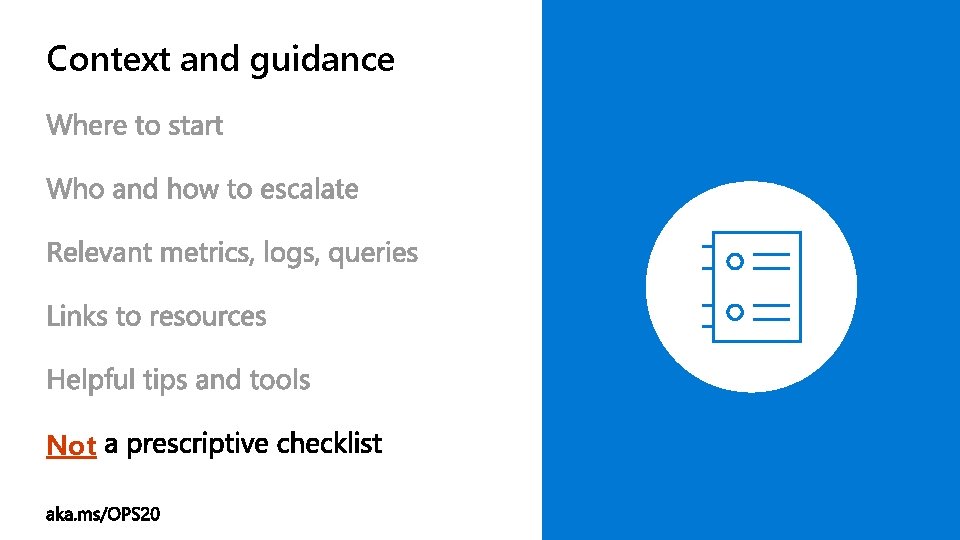 Context and guidance

Where to start

Who and how to escalate

Relevant metrics, logs, queries

Links to resources

Helpful tips and tools

Not a prescriptive checklist

aka.ms/OPS20